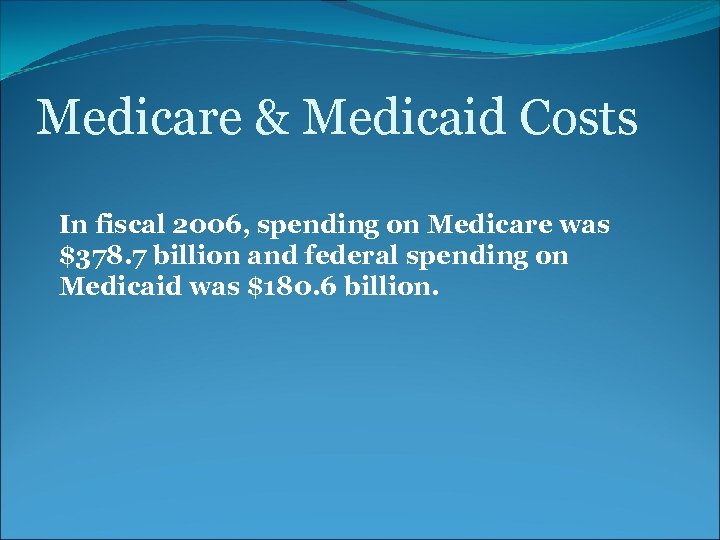 Medicare & Medicaid Costs

In fiscal 2006, spending on Medicare was \$378.7 billion and federal spending on Medicaid was \$180.6 billion.